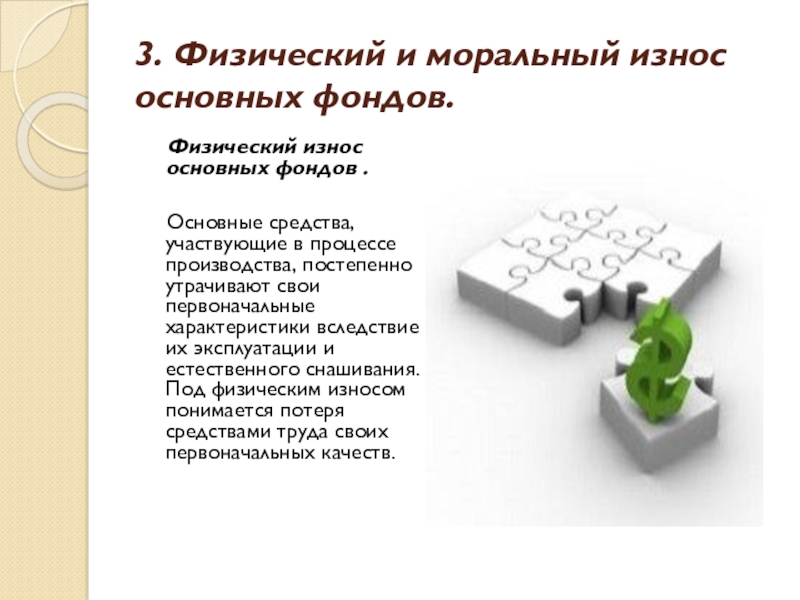 3. Физический и моральный износ основных фондов.

Физический износ основных фондов .

Основные средства, участвующие в процессе производства, постепенно утрачивают свои первоначальные характеристики вследствие их эксплуатации и естественного снашивания. Под физическим износом понимается потеря средствами труда своих первоначальных качеств.